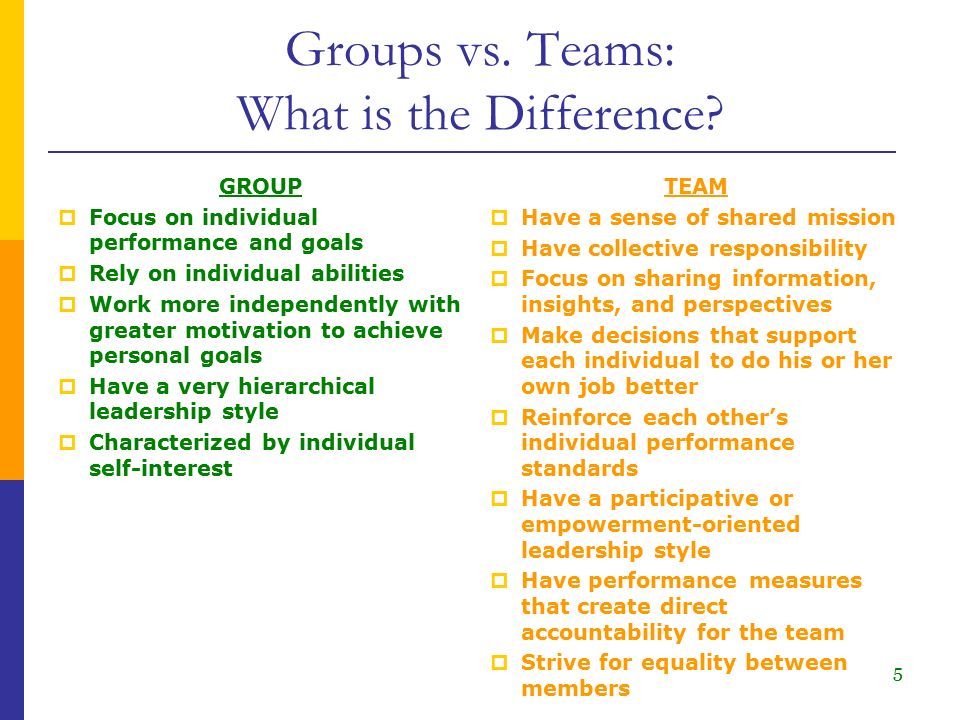 Groups vs. Teams:
What is the Difference?

GROUP

- Focus on individual performance and goals
- Rely on individual abilities
- Work more independently with greater motivation to achieve personal goals
- Have a very hierarchical leadership style
- Characterized by individual self-interest

TEAM

- Have a sense of shared mission
- Have collective responsibility
- Focus on sharing information, insights, and perspectives
- Make decisions that support each individual to do his or her own job better
- Reinforce each other's individual performance standards
- Have a participative or empowerment-oriented leadership style
- Have performance measures that create direct accountability for the team
- Strive for equality between members

5